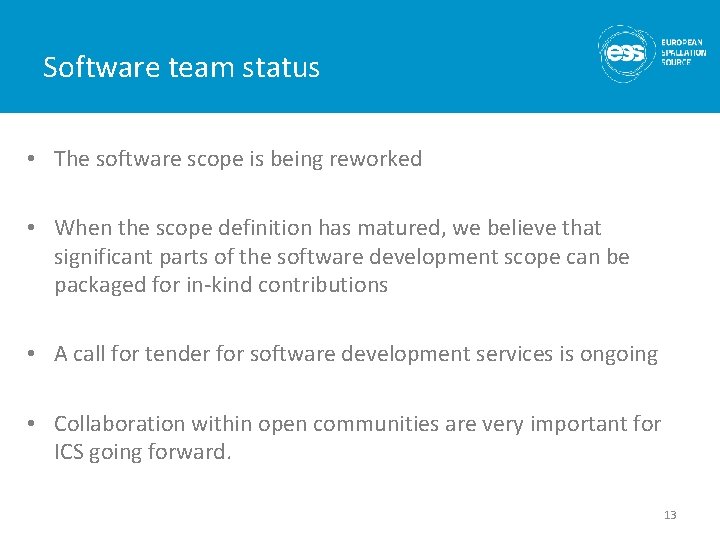 Software team status

ess EUROPEAN SPALLATION SOURCE

• The software scope is being reworked

• When the scope definition has matured, we believe that significant parts of the software development scope can be packaged for in-kind contributions

• A call for tender for software development services is ongoing

• Collaboration within open communities are very important for ICS going forward.

13